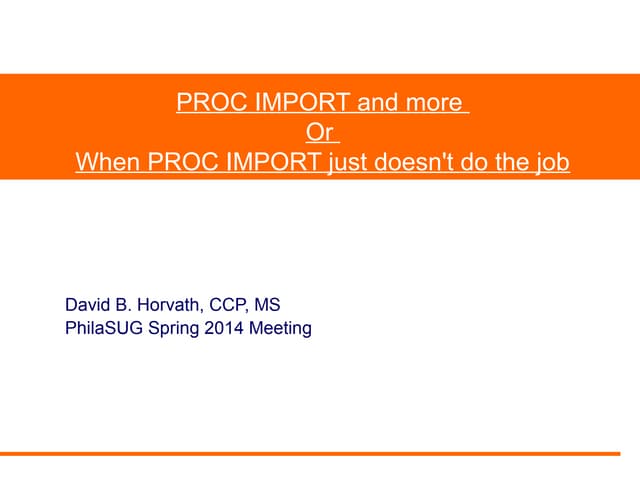 PROC IMPORT and more
Or
When PROC IMPORT just doesn't do the job

David B. Horvath, CCP, MS
PhilaSUG Spring 2014 Meeting